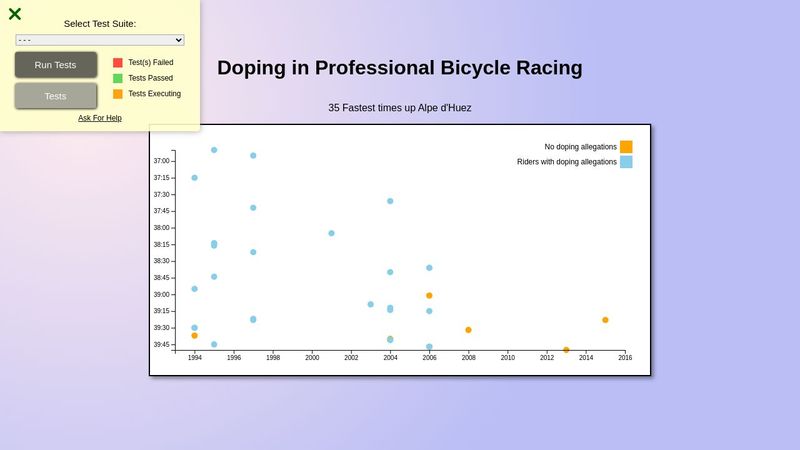 Select Test Suite:

- - -

Run Tests

Tests

Test(s) Failed

Tests Passed

Tests Executing

Ask For Help

Doping in Professional Bicycle Racing

35 Fastest times up Alpe d'Huez

No doping allegations

Riders with doping allegations

37:00
37:15
37:30
37:45
38:00
38:15
38:30
38:45
39:00
39:15
39:30
39:45

1994 1996 1998 2000 2002 2004 2006 2008 2010 2012 2014 2016